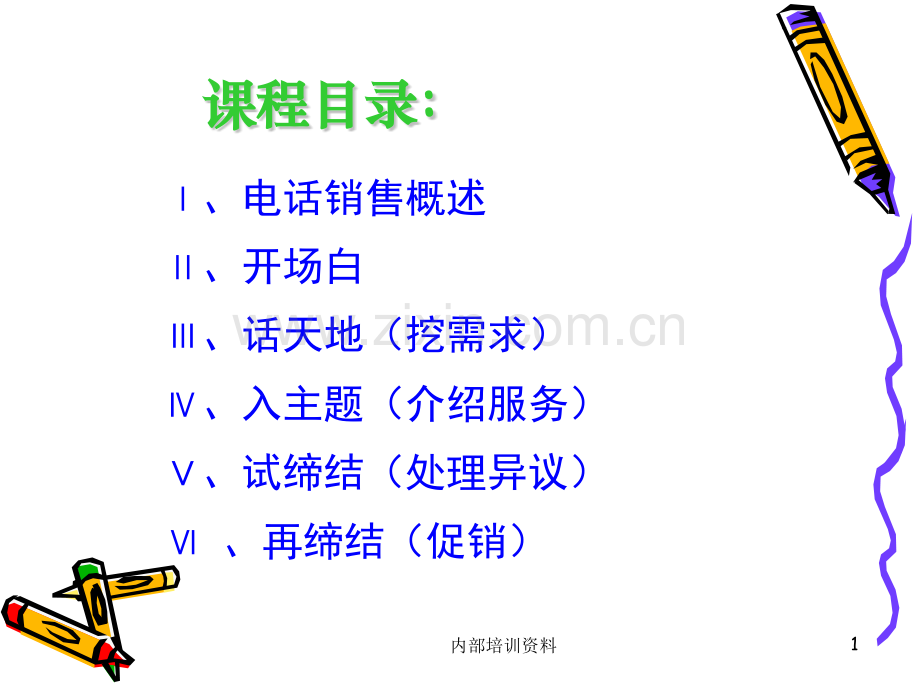 课程目录:

Ⅰ、电话销售概述

Ⅱ、开场白

Ⅲ、话天地(挖需求)

Ⅳ、入主题(介绍服务)

Ⅴ、试缔结(处理异议)

Ⅵ 、再缔结(促销)

内部培训资料

1

www.zixin.com.cn